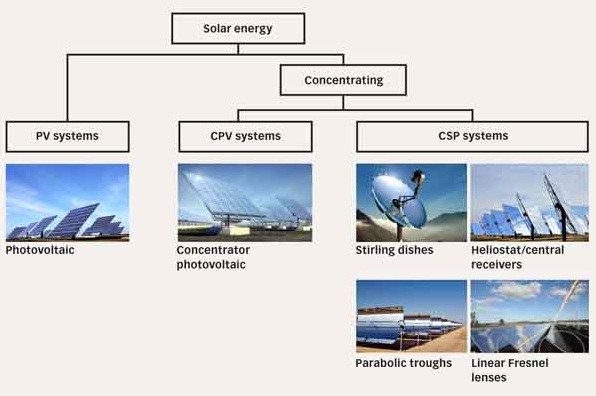 Solar energy

Concentrating

PV systems

CPV systems

CSP systems

Photovoltaic

Concentrator photovoltaic

Stirling dishes

Heliostat/central receivers

Parabolic troughs

Linear Fresnel lenses